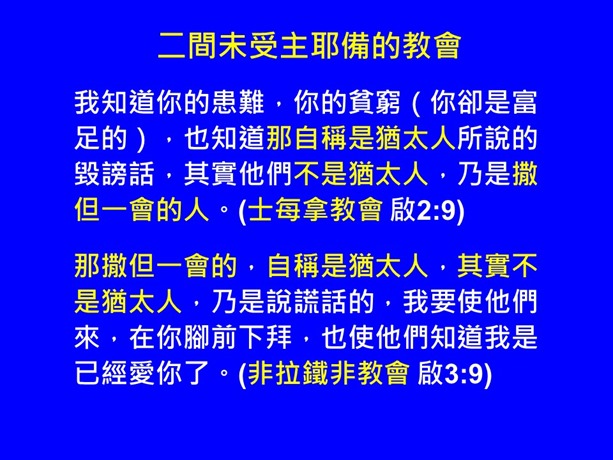 二間未受主耶備的教會

我知道你的患難，你的貧窮（你卻是富足的），也知道那自稱是猶太人所說的毀謗話，其實他們不是猶太人，乃是撒但一會的人。(士每拿教會 啟2:9)

那撒但一會的，自稱是猶太人，其實不是猶太人，乃是說謊話的，我要使他們來，在你腳前下拜，也使他們知道我是已經愛你了。(非拉鐵非教會 啟3:9)